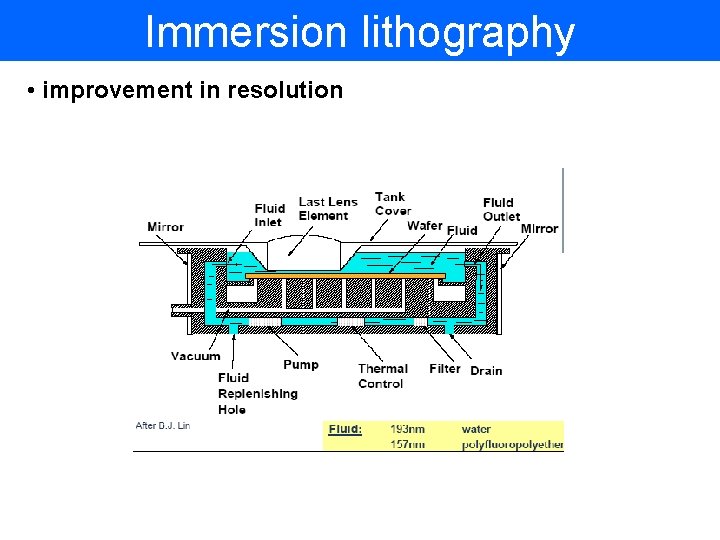 Immersion lithography

• improvement in resolution

Mirror
Fluid Inlet
Last Lens Element
Tank Cover
Wafer
Fluid
Fluid Outlet
Mirror
Vacuum
Fluid Replenishing Hole
Pump
Thermal Control
Filter
Drain

After B.J. Lin

| Fluid: | 193nm | water |
|---|---|---|
| | 157nm | polyfluoropolyether |